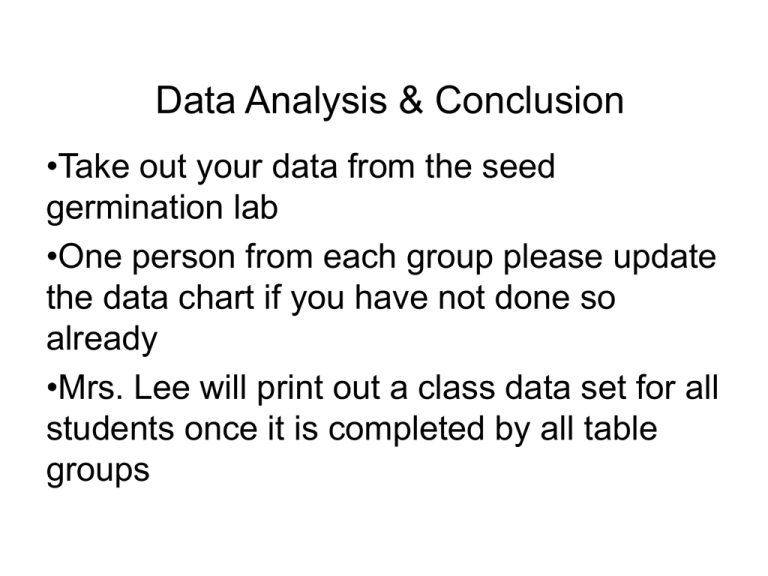 Data Analysis & Conclusion

•Take out your data from the seed germination lab

•One person from each group please update the data chart if you have not done so already

•Mrs. Lee will print out a class data set for all students once it is completed by all table groups